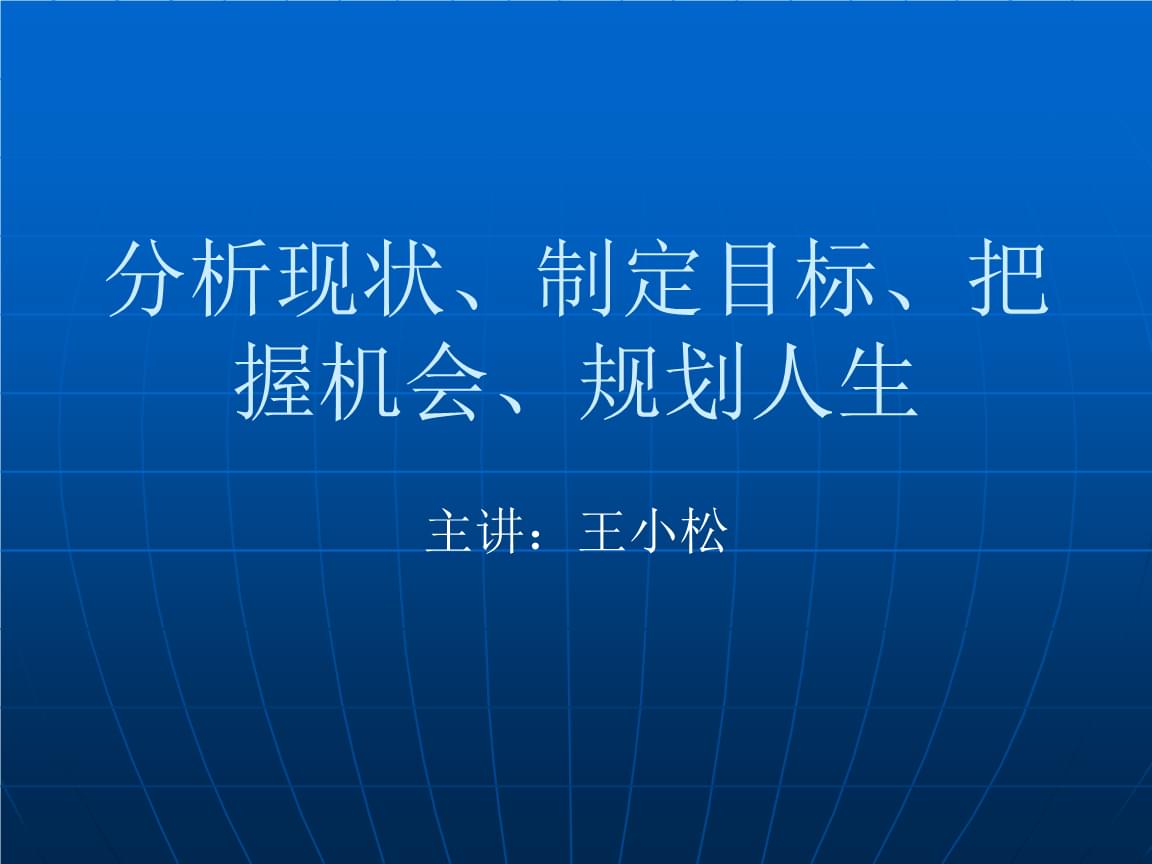 分析现状、制定目标、把握机会、规划人生

主讲：王小松